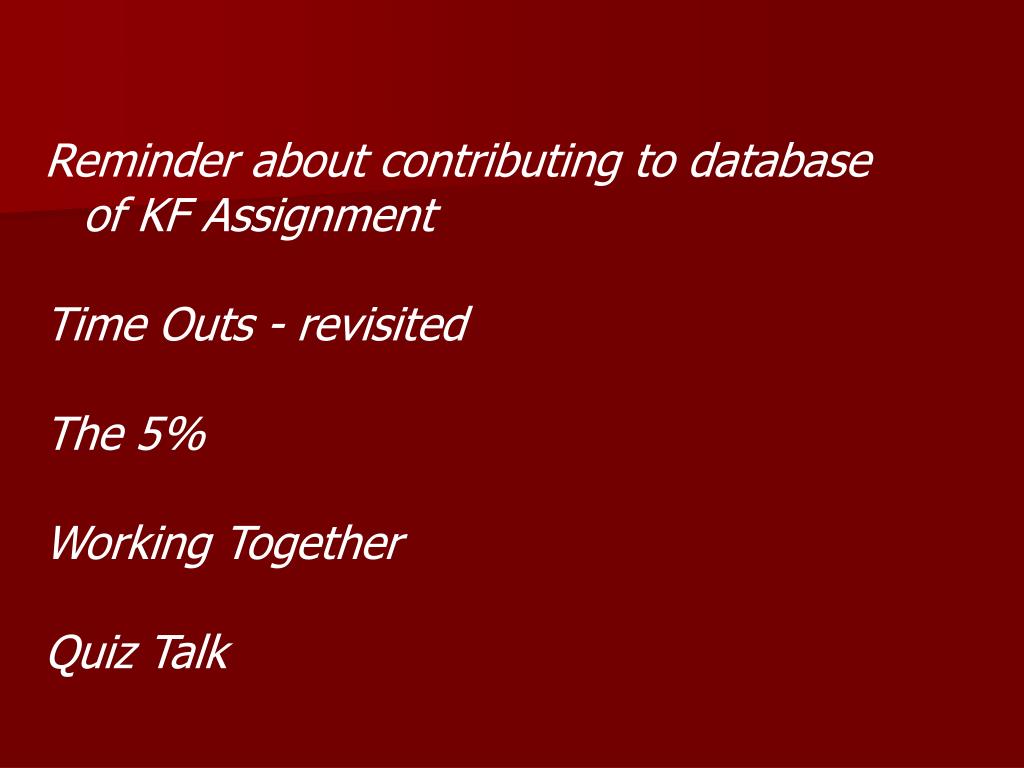 Reminder about contributing to database of KF Assignment

Time Outs - revisited

The 5%

Working Together

Quiz Talk